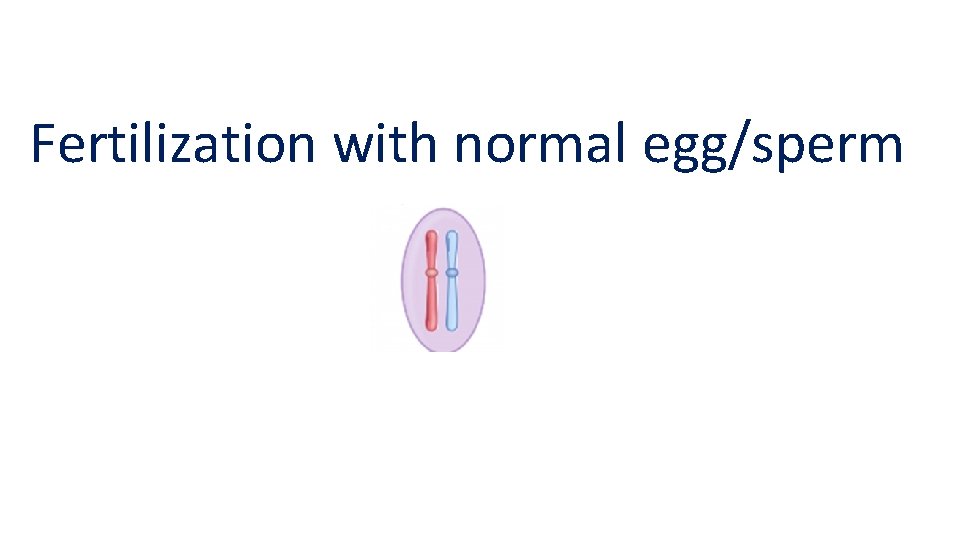 Fertilization with normal egg/sperm